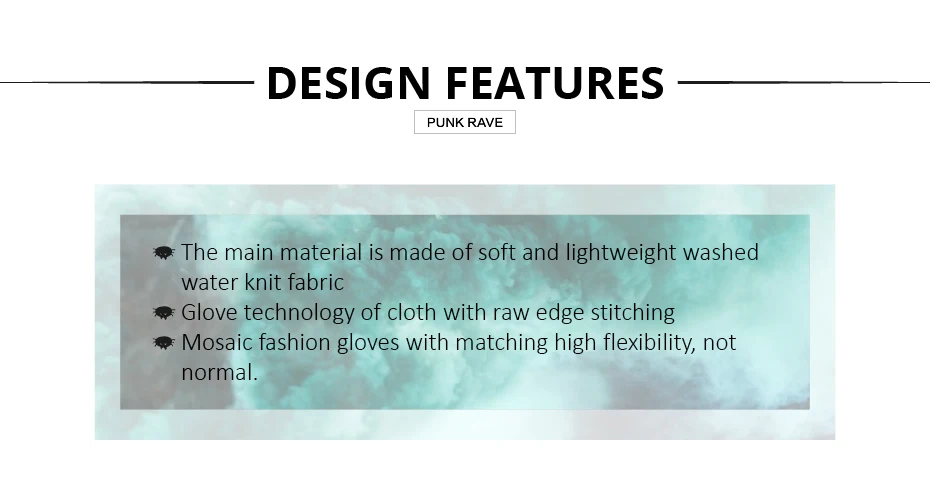 DESIGN FEATURES

PUNK RAVE

The main material is made of soft and lightweight washed water knit fabric
Glove technology of cloth with raw edge stitching
Mosaic fashion gloves with matching high flexibility, not normal.